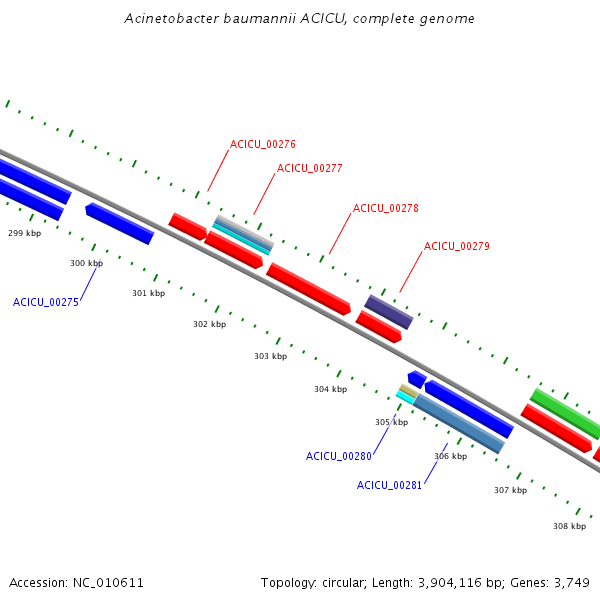 Acinetobacter baumannii ACICU, complete genome

ACICU_00276

ACICU_00277

ACICU_00278

ACICU_00279

299 kbp

300 kbp

ACICU_00275

301 kbp

302 kbp

303 kbp

304 kbp

305 kbp

ACICU_00280

306 kbp

ACICU_00281

307 kbp

308 kbp

Accession: NC_010611

Topology: circular; Length: 3,904,116 bp; Genes: 3,749